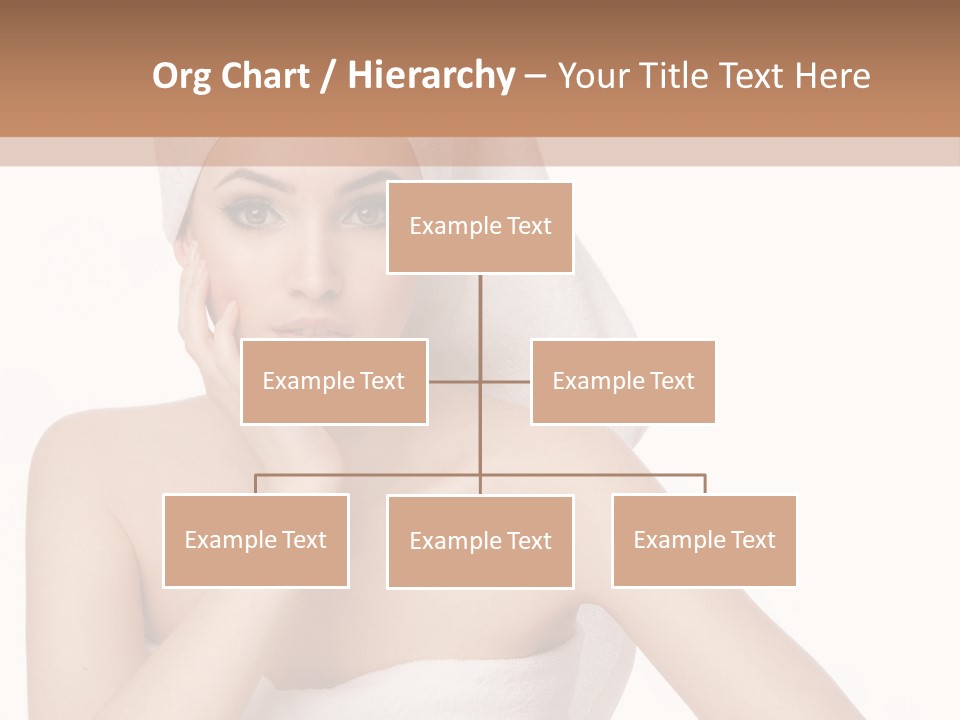 Org Chart / Hierarchy – Your Title Text Here

Example Text

Example Text

Example Text

Example Text

Example Text

Example Text